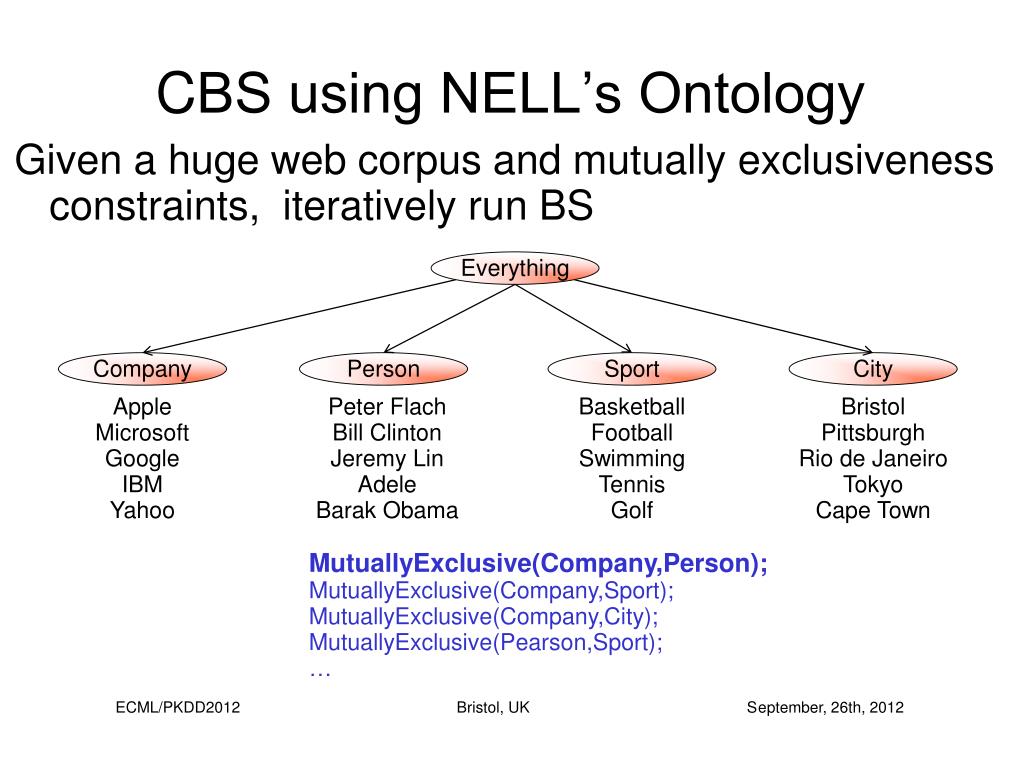 CBS using NELL's Ontology

Given a huge web corpus and mutually exclusiveness constraints, iteratively run BS

Everything

Company
Apple
Microsoft
Google
IBM
Yahoo

Person
Peter Flach
Bill Clinton
Jeremy Lin
Adele
Barak Obama

Sport
Basketball
Football
Swimming
Tennis
Golf

City
Bristol
Pittsburgh
Rio de Janeiro
Tokyo
Cape Town

MutuallyExclusive(Company,Person);
MutuallyExclusive(Company,Sport);
MutuallyExclusive(Company,City);
MutuallyExclusive(Pearson,Sport);
…

ECML/PKDD2012

Bristol, UK

September, 26th, 2012